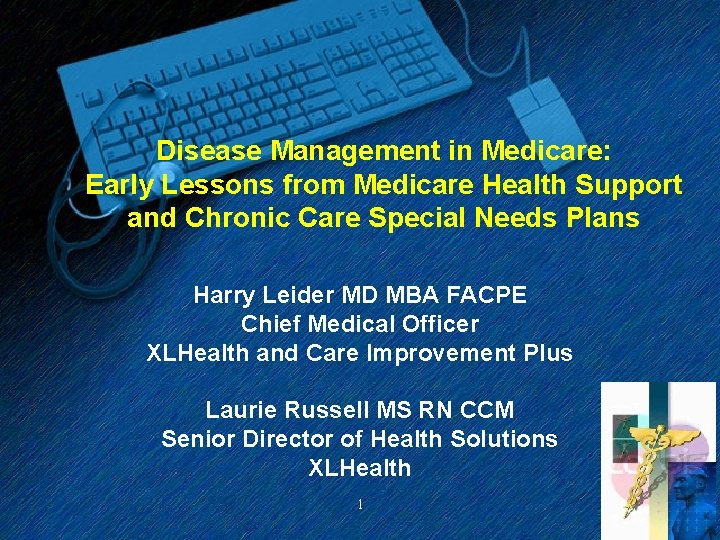 Disease Management in Medicare:
Early Lessons from Medicare Health Support and Chronic Care Special Needs Plans

Harry Leider MD MBA FACPE
Chief Medical Officer
XLHealth and Care Improvement Plus

Laurie Russell MS RN CCM
Senior Director of Health Solutions
XLHealth

1